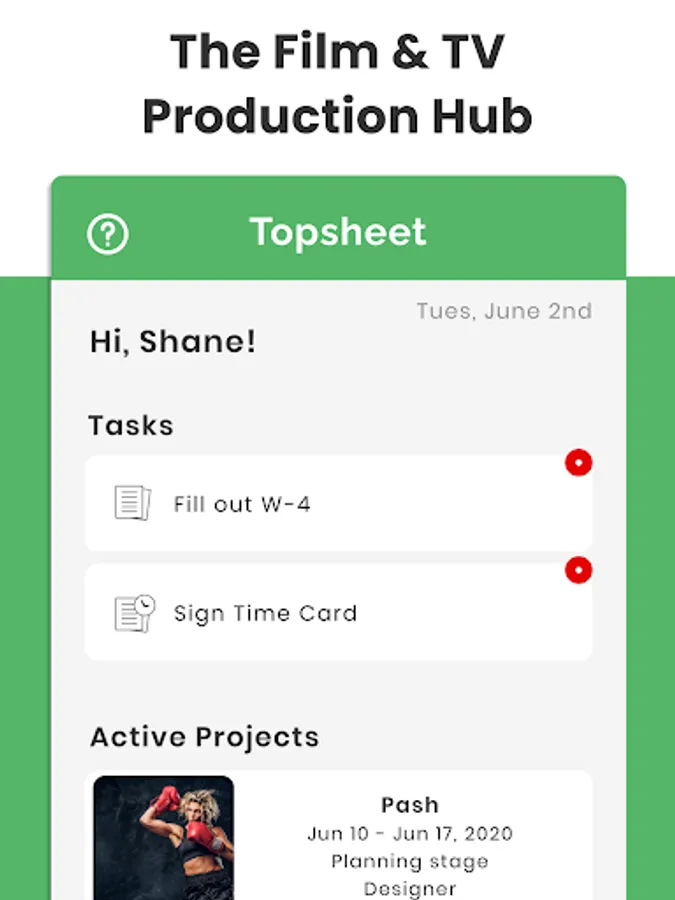 The Film & TV Production Hub

Topsheet

Tues, June 2nd

Hi, Shane!

Tasks

Fill out W-4

Sign Time Card

Active Projects

Pash
Jun 10 - Jun 17, 2020
Planning stage
Designer